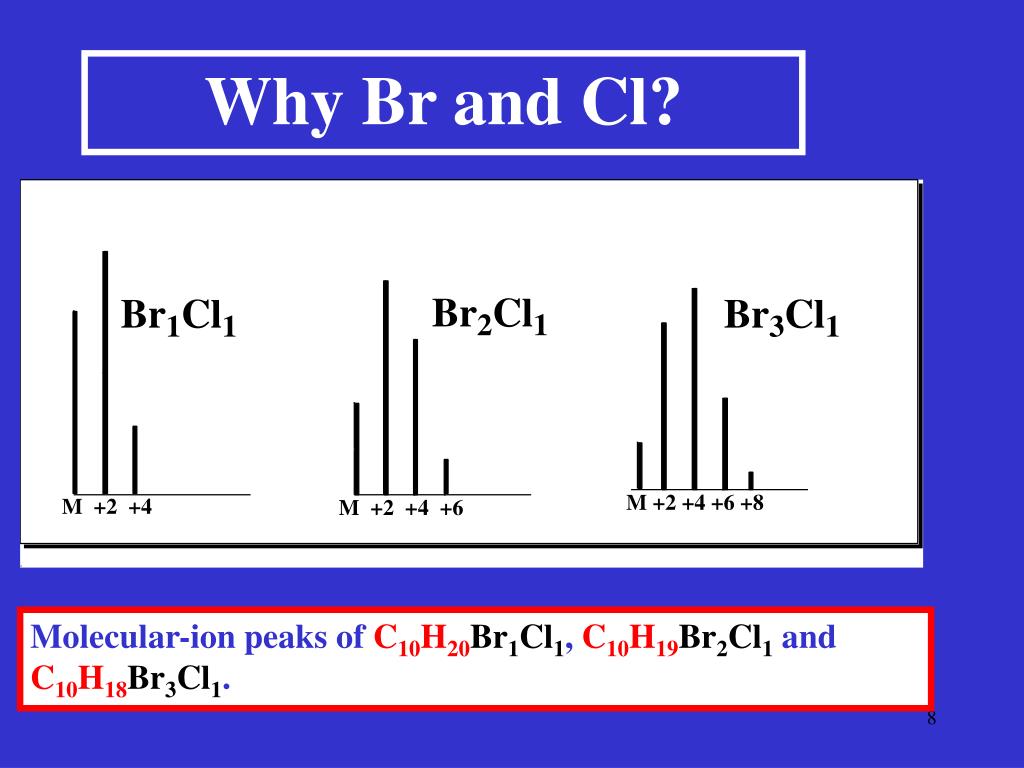 Why Br and Cl?

$Br_1Cl_1$

M +2 +4

$Br_2Cl_1$

M +2 +4 +6

$Br_3Cl_1$

M +2 +4 +6 +8

Molecular-ion peaks of $C_{10}H_{20}Br_1Cl_1$, $C_{10}H_{19}Br_2Cl_1$ and $C_{10}H_{18}Br_3Cl_1$.

8